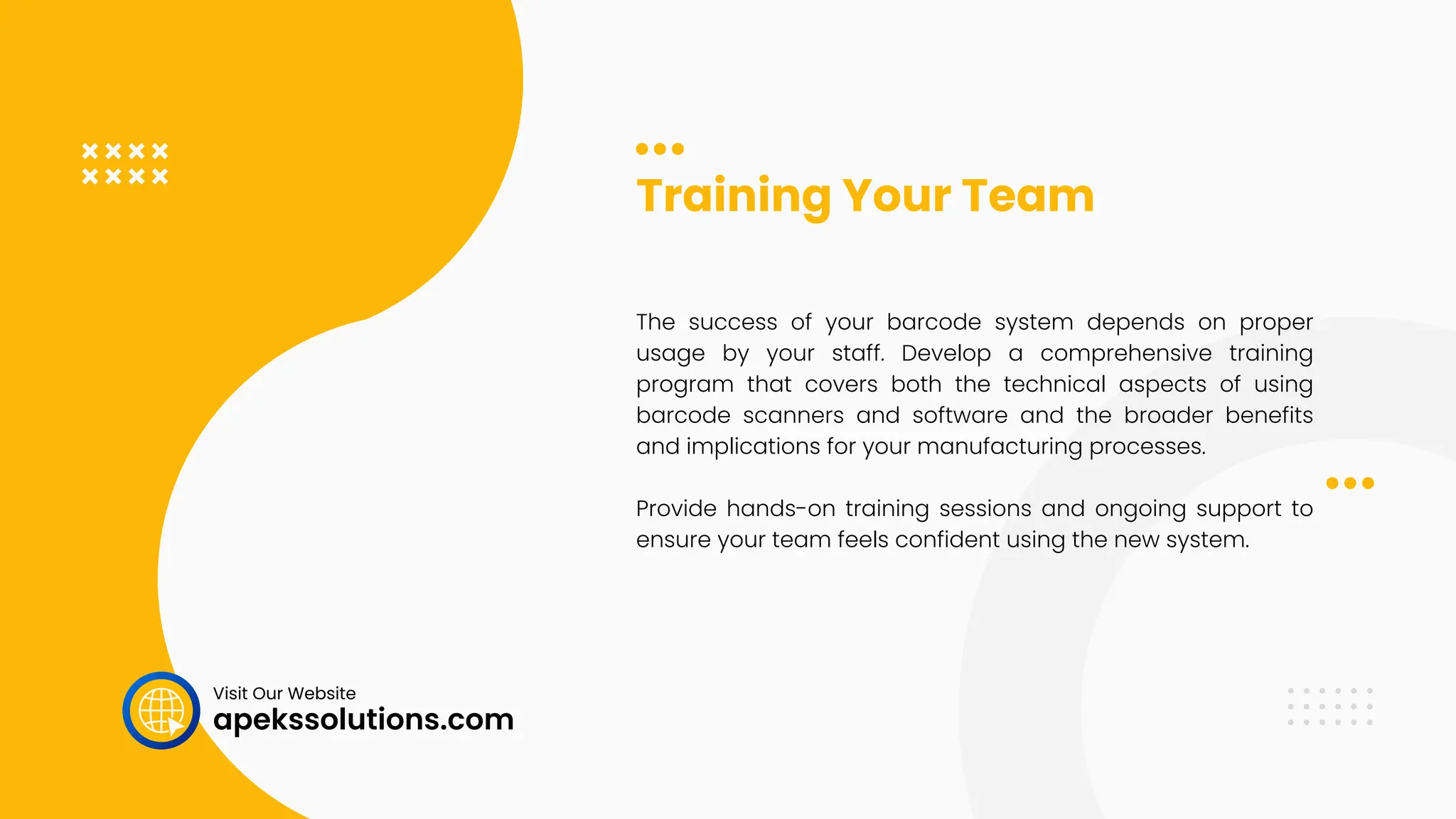 Training Your Team

The success of your barcode system depends on proper usage by your staff. Develop a comprehensive training program that covers both the technical aspects of using barcode scanners and software and the broader benefits and implications for your manufacturing processes.

Provide hands-on training sessions and ongoing support to ensure your team feels confident using the new system.

Visit Our Website
apekssolutions.com